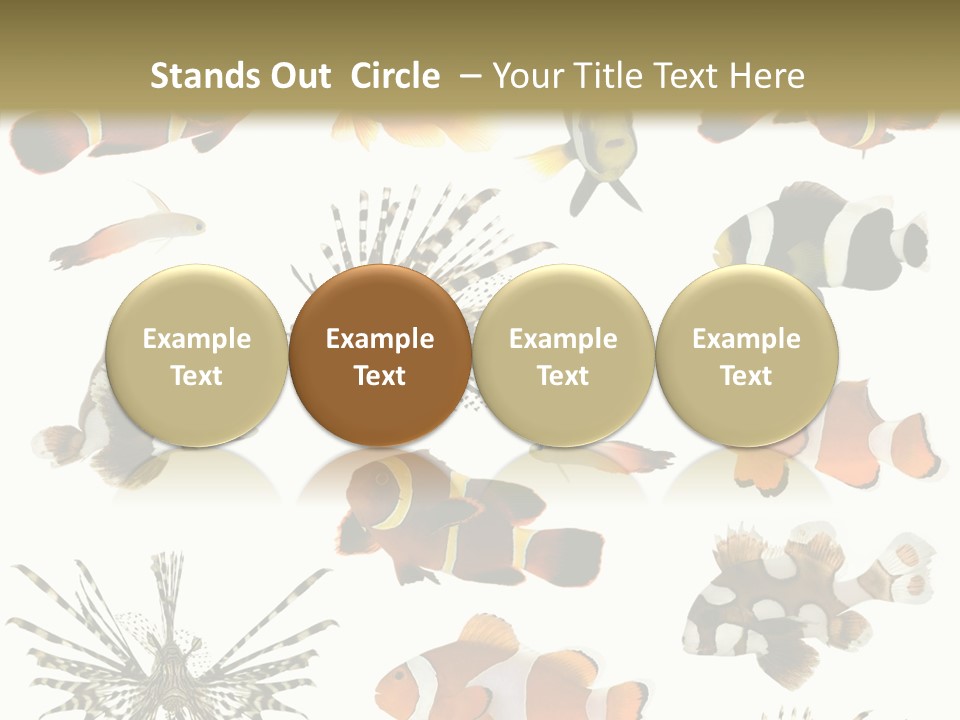 Stands Out  Circle  – Your Title Text Here

Example Text

Example Text

Example Text

Example Text